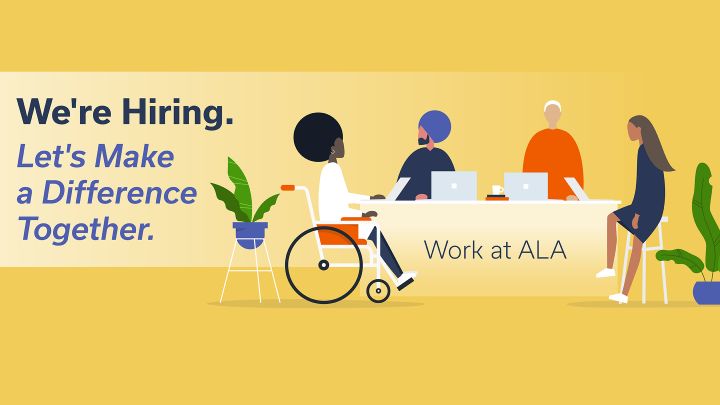 We're Hiring.

Let's Make a Difference Together.

Work at ALA